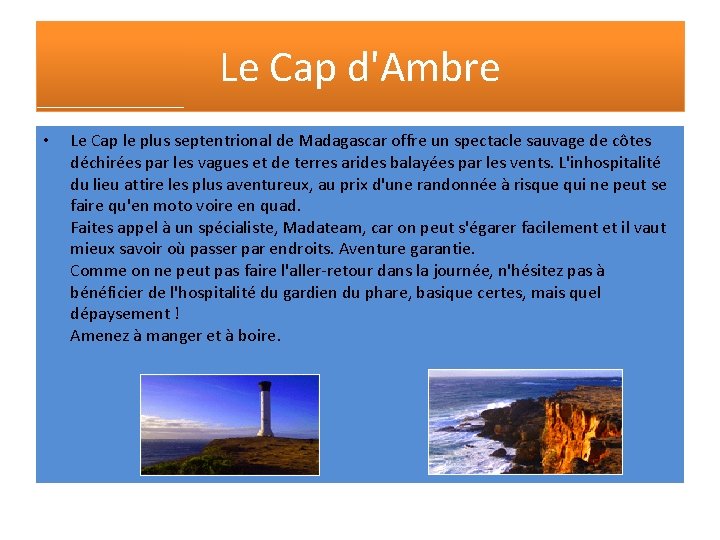 Le Cap d'Ambre

• Le Cap le plus septentrional de Madagascar offre un spectacle sauvage de côtes déchirées par les vagues et de terres arides balayées par les vents. L'inhospitalité du lieu attire les plus aventureux, au prix d'une randonnée à risque qui ne peut se faire qu'en moto voire en quad.
Faites appel à un spécialiste, Madateam, car on peut s'égarer facilement et il vaut mieux savoir où passer par endroits. Aventure garantie.
Comme on ne peut pas faire l'aller-retour dans la journée, n'hésitez pas à bénéficier de l'hospitalité du gardien du phare, basique certes, mais quel dépaysement !
Amenez à manger et à boire.